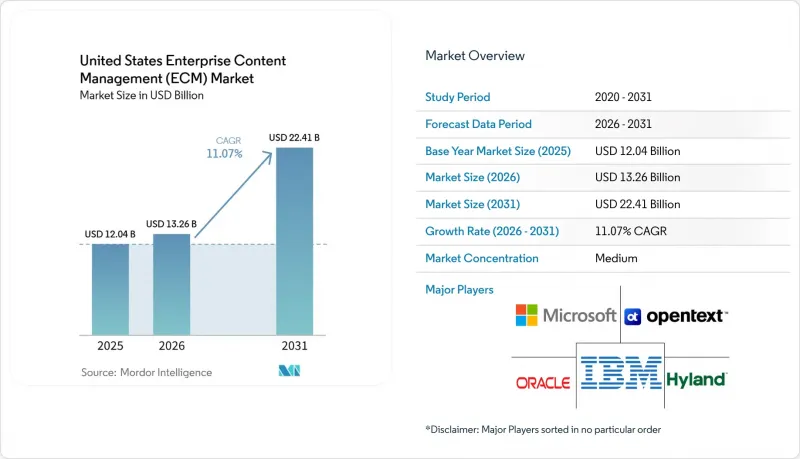 United States Enterprise Content Management (ECM) Market
Market Size in USD Billion

CAGR 11.07%

USD 12.04 B
USD 13.26 B
USD 22.41 B

2025
2026
2031

Source: Mordor Intelligence

Market Overview

| Study Period | 2020 - 2031 |
|---|---|
| Forecast Data Period | 2026 - 2031 |
| Base Year Market Size (2025) | USD 12.04 Billion |
| Market Size (2026) | USD 13.26 Billion |
| Market Size (2031) | USD 22.41 Billion |
| Growth Rate (2026 - 2031) | 11.07% CAGR |
| Market Concentration | Medium |

Major Players

Microsoft
opentext™
ORACLE
IBM
Hyland

*Disclaimer: Major Players sorted in no particular order